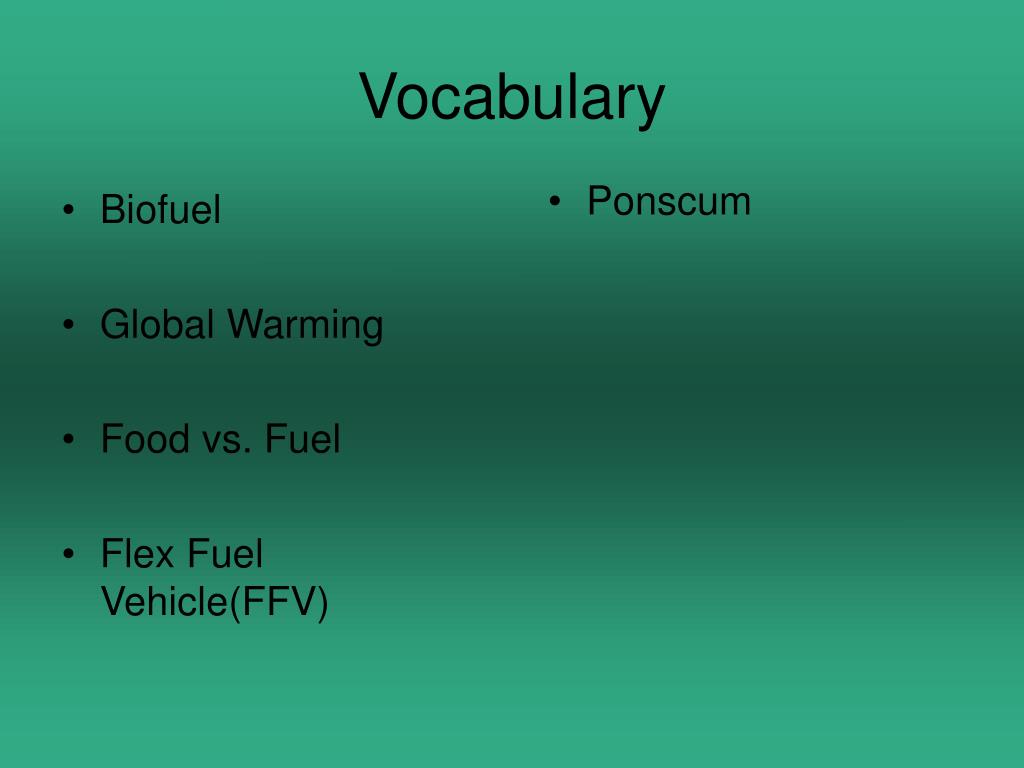 Vocabulary

• Biofuel

• Global Warming

• Food vs. Fuel

• Flex Fuel Vehicle(FFV)

• Ponscum